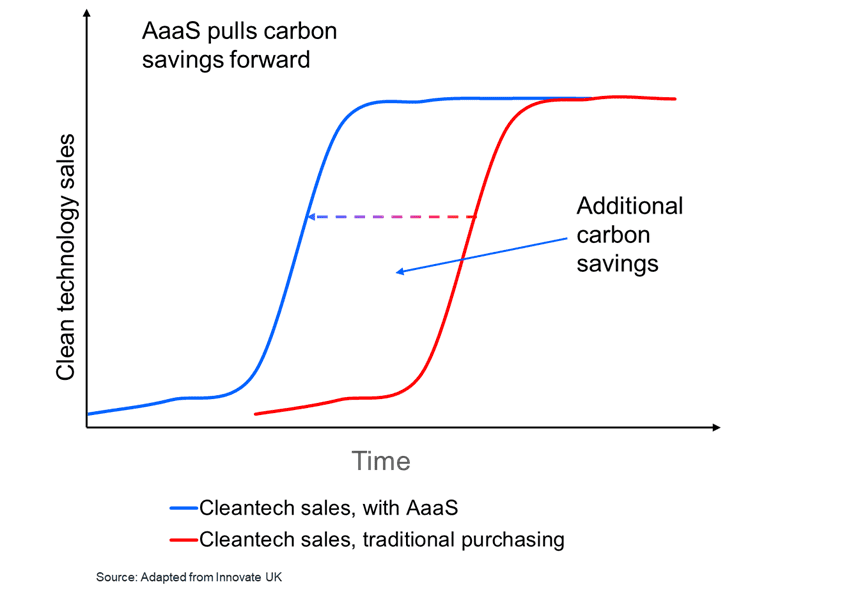 AaaS pulls carbon savings forward

Clean technology sales

Additional carbon savings

Time

Cleantech sales, with AaaS

Cleantech sales, traditional purchasing

Source: Adapted from Innovate UK